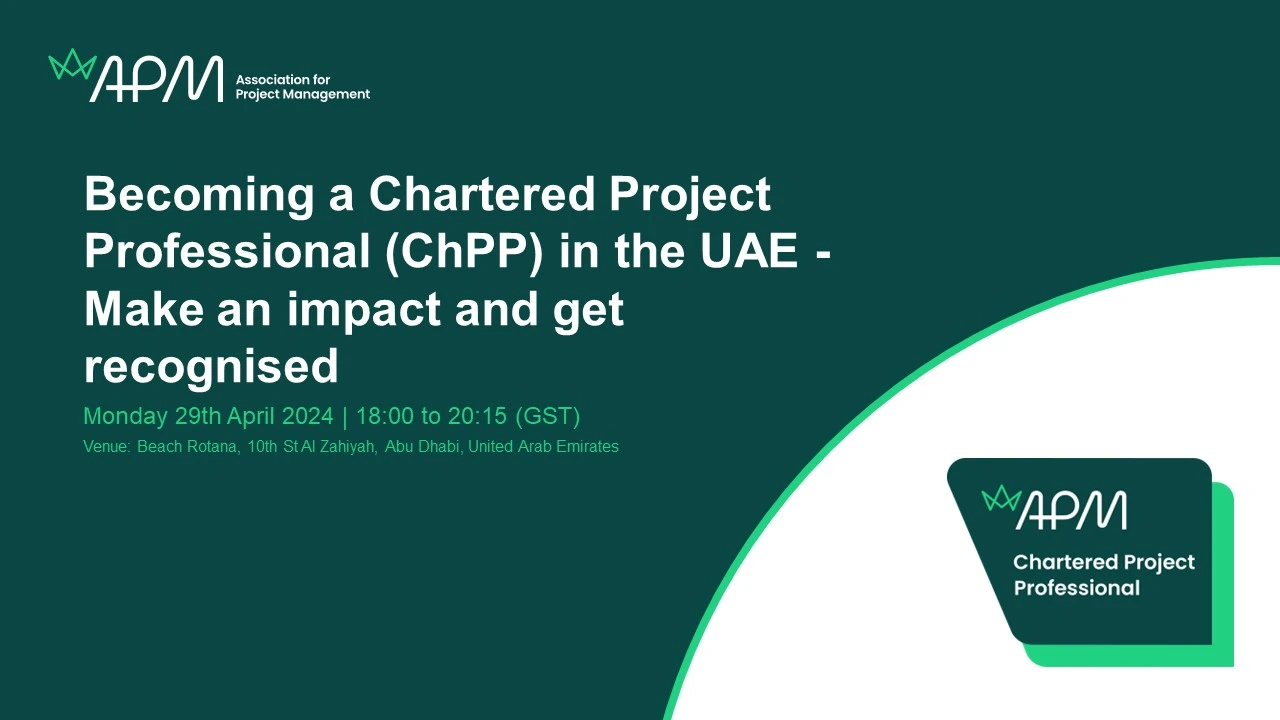 APM Association for Project Management

Becoming a Chartered Project Professional (ChPP) in the UAE - Make an impact and get recognised

Monday 29th April 2024 | 18:00 to 20:15 (GST)

Venue: Beach Rotana, 10th St Al Zahiyah, Abu Dhabi, United Arab Emirates

APM

Chartered Project Professional